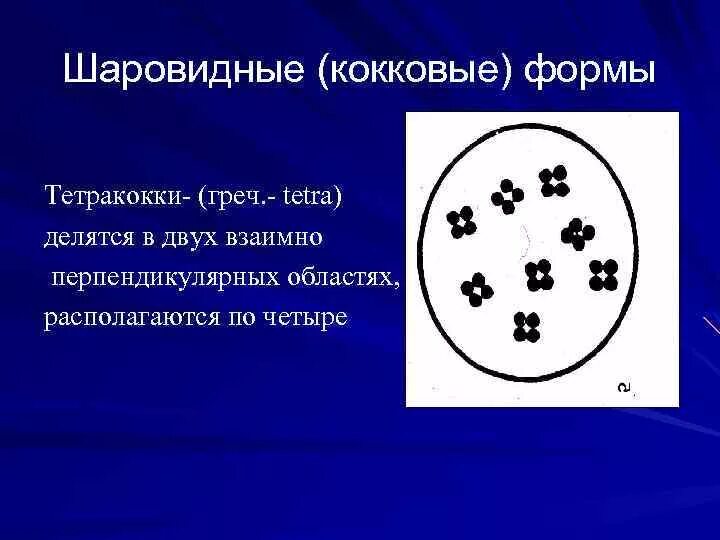 Шаровидные (кокковые) формы

Тетракокки- (греч.- tetra) делятся в двух взаимно перпендикулярных областях, располагаются по четыре

2